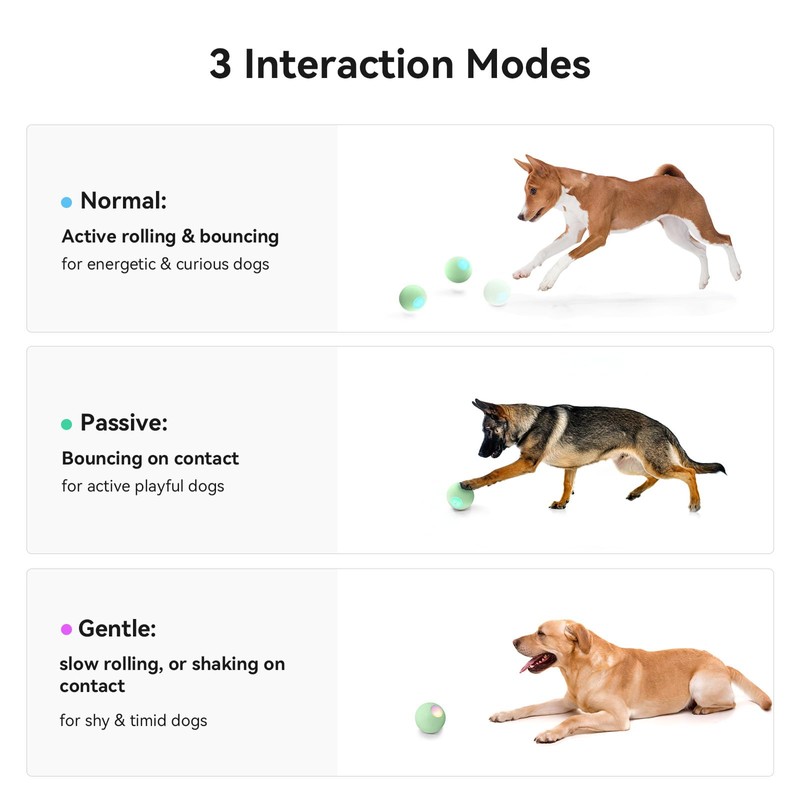 3 Interaction Modes

Normal:

Active rolling & bouncing

for energetic & curious dogs

Passive:

Bouncing on contact

for active playful dogs

Gentle:

slow rolling, or shaking on contact

for shy & timid dogs